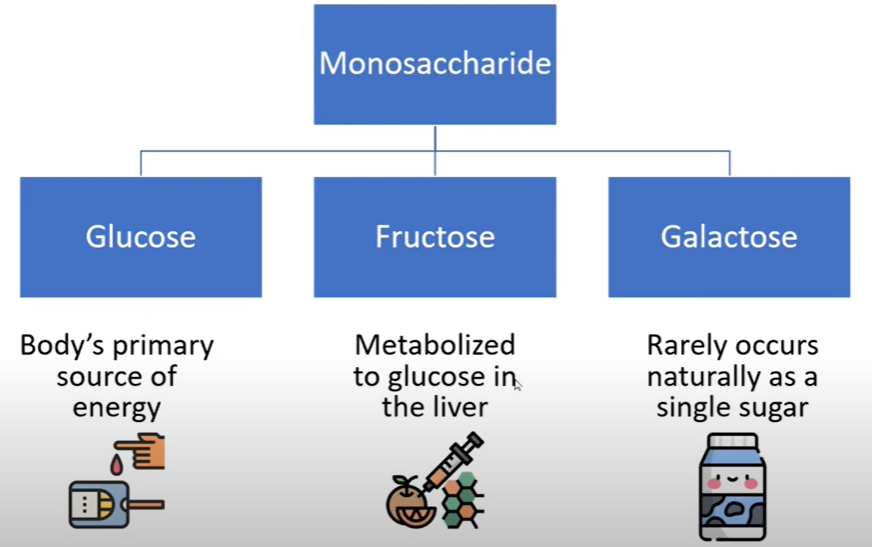 Monosaccharide

Glucose

Fructose

Galactose

Body's primary source of energy

Metabolized to glucose in the liver

Rarely occurs naturally as a single sugar